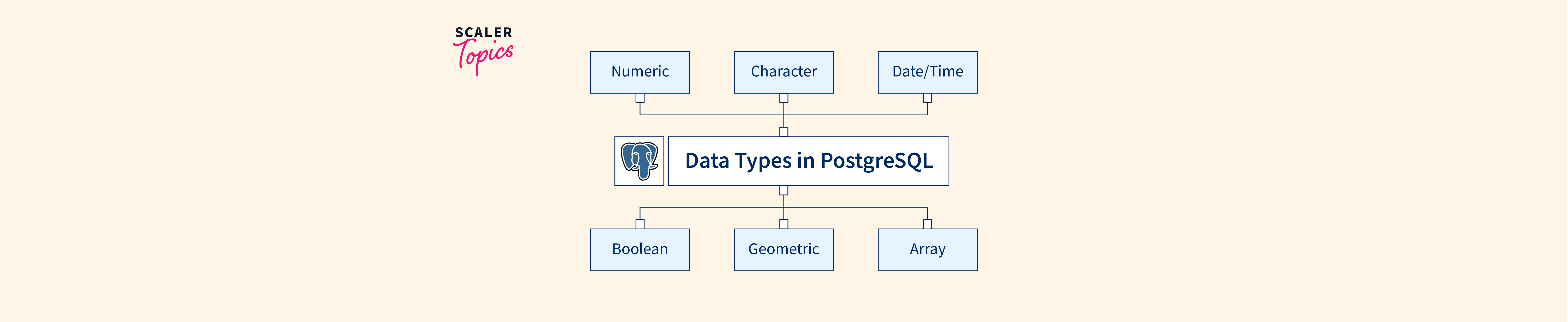 SCALER
Topics

Numeric
Character
Date/Time

Data Types in PostgreSQL

Boolean
Geometric
Array